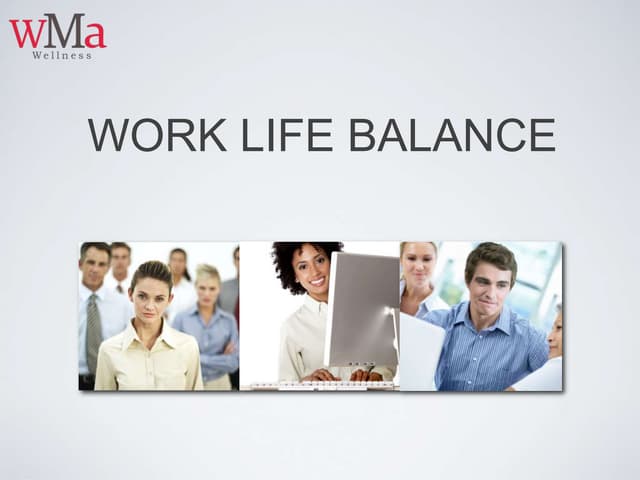 wMa
Wellness

WORK LIFE BALANCE